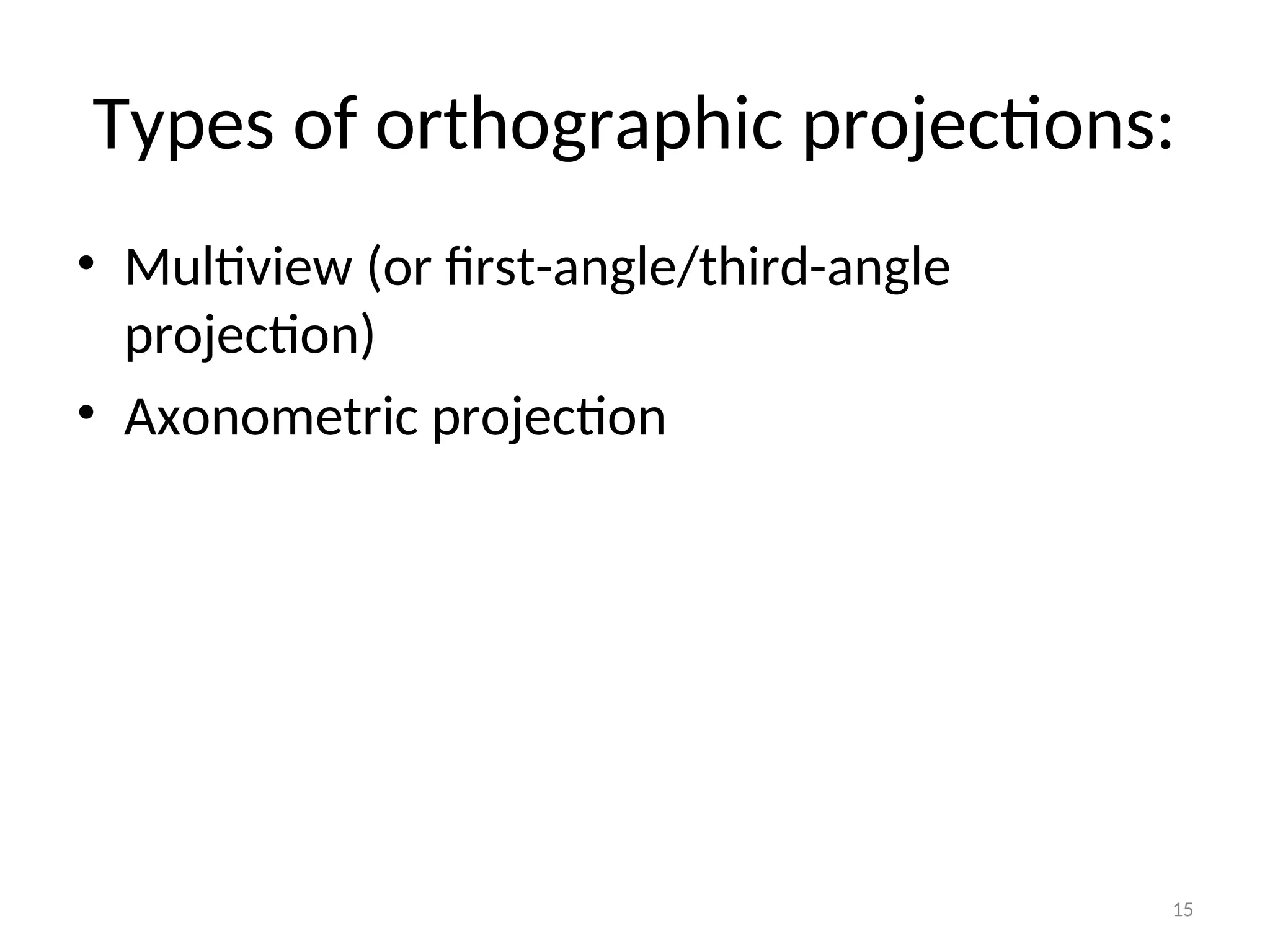 Types of orthographic projections:

• Multiview (or first-angle/third-angle projection)
• Axonometric projection

15